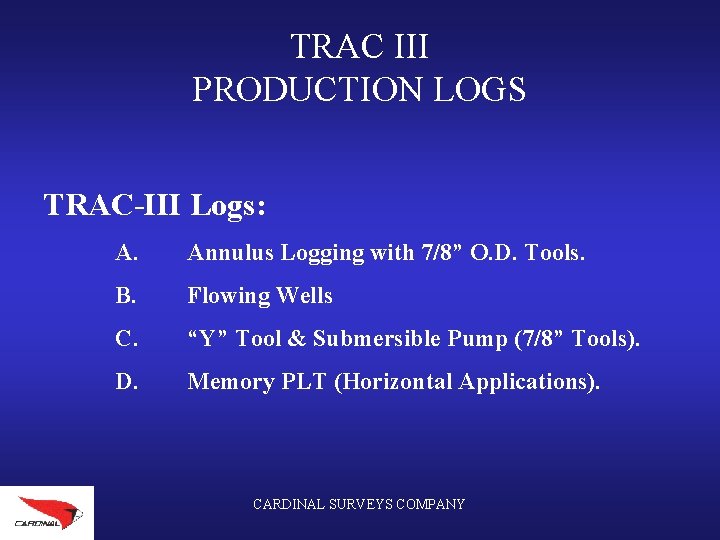 TRAC III
PRODUCTION LOGS

TRAC-III Logs:

A. Annulus Logging with 7/8” O.D. Tools.

B. Flowing Wells

C. “Y” Tool & Submersible Pump (7/8” Tools).

D. Memory PLT (Horizontal Applications).

CARDINAL

CARDINAL SURVEYS COMPANY